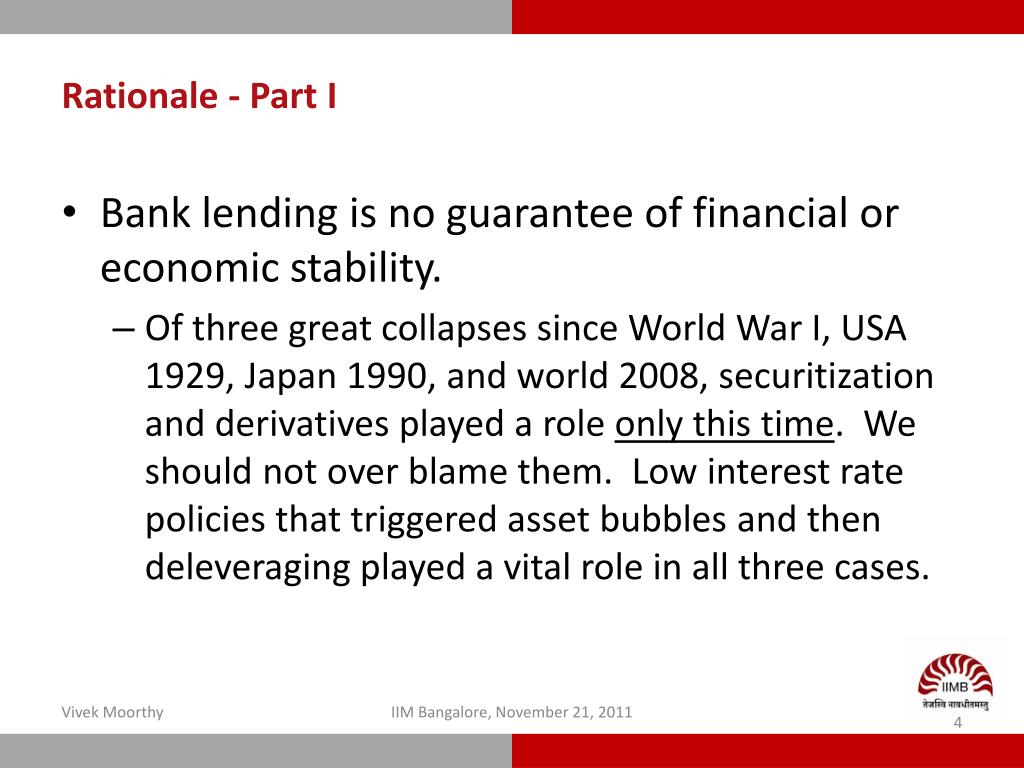 Rationale - Part I

• Bank lending is no guarantee of financial or economic stability.

– Of three great collapses since World War I, USA 1929, Japan 1990, and world 2008, securitization and derivatives played a role only this time. We should not over blame them. Low interest rate policies that triggered asset bubbles and then deleveraging played a vital role in all three cases.

Vivek Moorthy

IIM Bangalore, November 21, 2011

IIMB
तेजस्वि नावधीतमस्तु

4